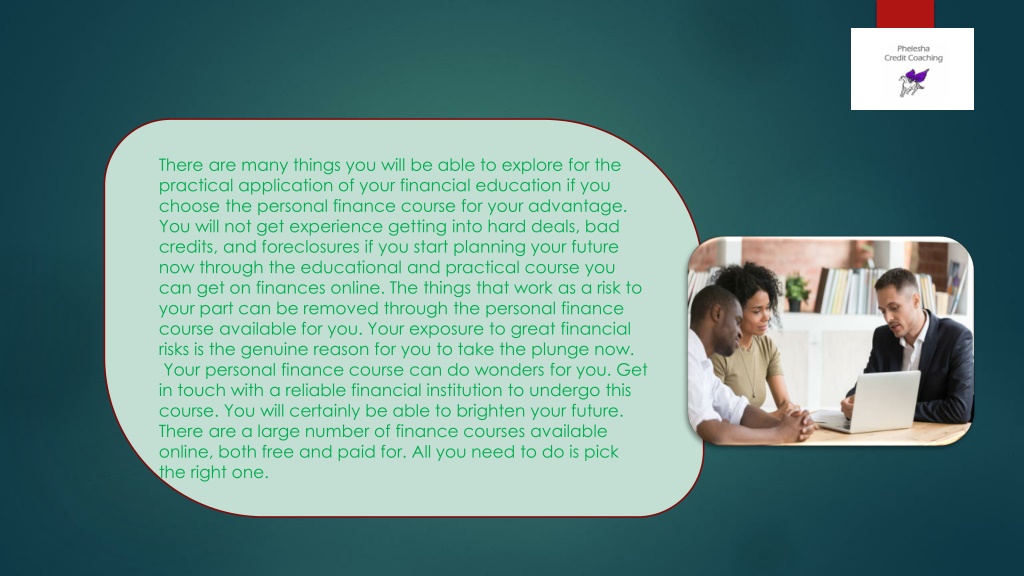 Phelesha
Credit Coaching

There are many things you will be able to explore for the practical application of your financial education if you choose the personal finance course for your advantage. You will not get experience getting into hard deals, bad credits, and foreclosures if you start planning your future now through the educational and practical course you can get on finances online. The things that work as a risk to your part can be removed through the personal finance course available for you. Your exposure to great financial risks is the genuine reason for you to take the plunge now. Your personal finance course can do wonders for you. Get in touch with a reliable financial institution to undergo this course. You will certainly be able to brighten your future. There are a large number of finance courses available online, both free and paid for. All you need to do is pick the right one.